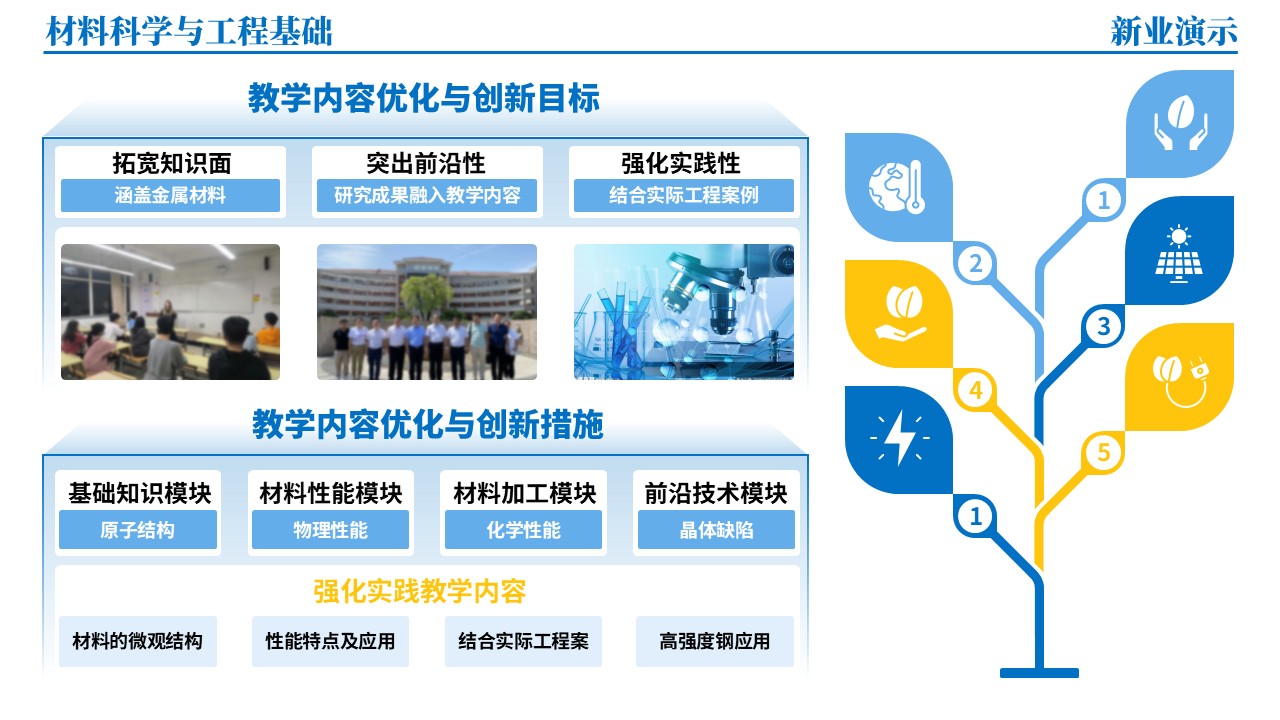 材料科学与工程基础

新业演示

教学内容优化与创新目标

拓宽知识面
涵盖金属材料

突出前沿性
研究成果融入教学内容

强化实践性
结合实际工程案例

教学内容优化与创新措施

基础知识模块
原子结构

材料性能模块
物理性能

材料加工模块
化学性能

前沿技术模块
晶体缺陷

强化实践教学内容

材料的微观结构

性能特点及应用

结合实际工程案

高强度钢应用

1

2

3

4

5

1